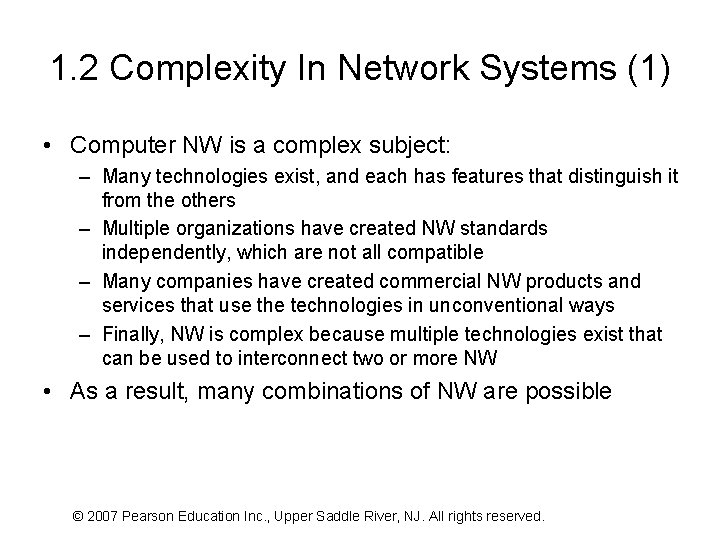 1.2 Complexity In Network Systems (1)

• Computer NW is a complex subject:
– Many technologies exist, and each has features that distinguish it from the others
– Multiple organizations have created NW standards independently, which are not all compatible
– Many companies have created commercial NW products and services that use the technologies in unconventional ways
– Finally, NW is complex because multiple technologies exist that can be used to interconnect two or more NW
• As a result, many combinations of NW are possible

© 2007 Pearson Education Inc., Upper Saddle River, NJ. All rights reserved.